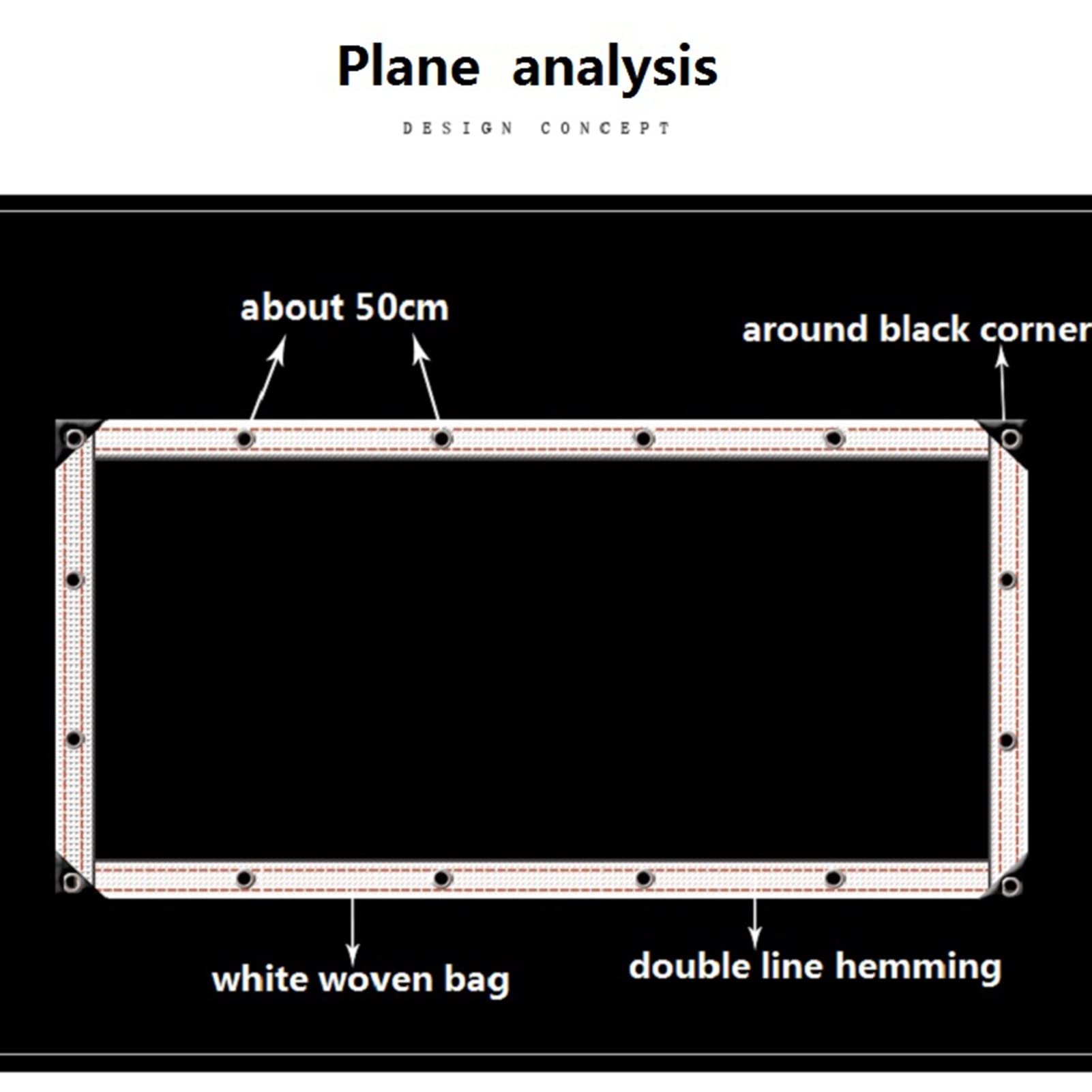 Plane analysis

DESIGN CONCEPT

about 50cm

around black corner

white woven bag

double line hemming